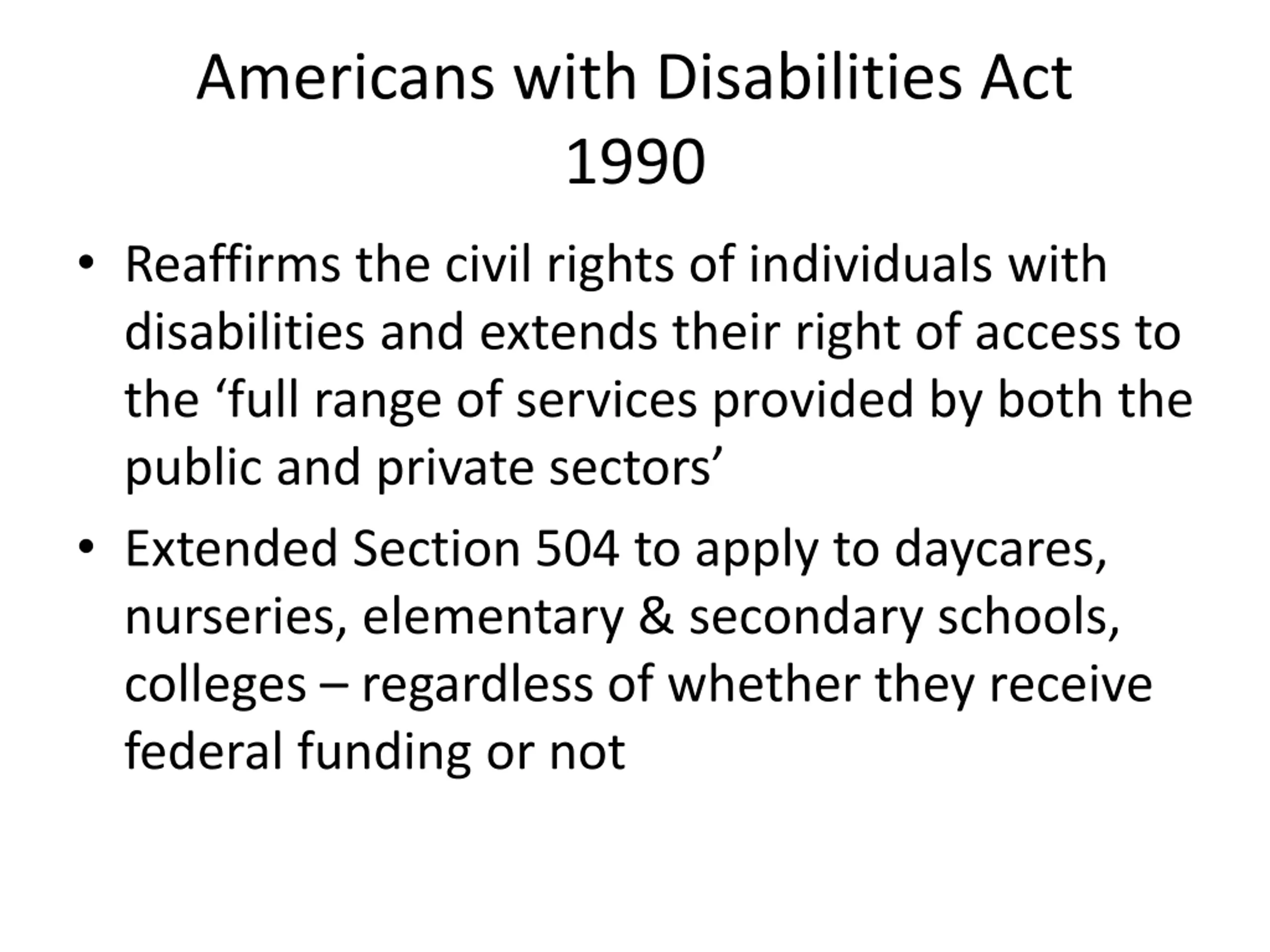 Americans with Disabilities Act
1990

• Reaffirms the civil rights of individuals with disabilities and extends their right of access to the ‘full range of services provided by both the public and private sectors’

• Extended Section 504 to apply to daycares, nurseries, elementary & secondary schools, colleges – regardless of whether they receive federal funding or not